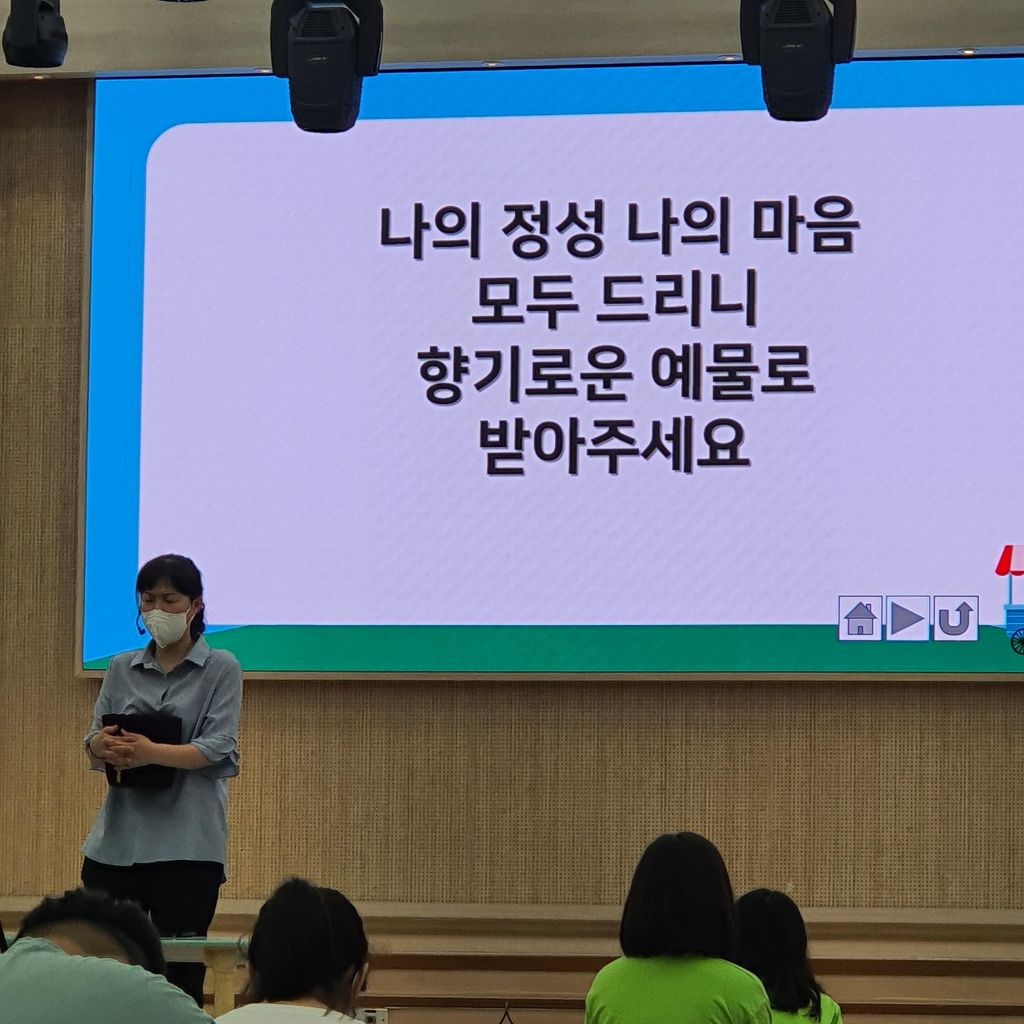 나의 정성 나의 마음
모두 드리니
향기로운 예물로
받아주세요